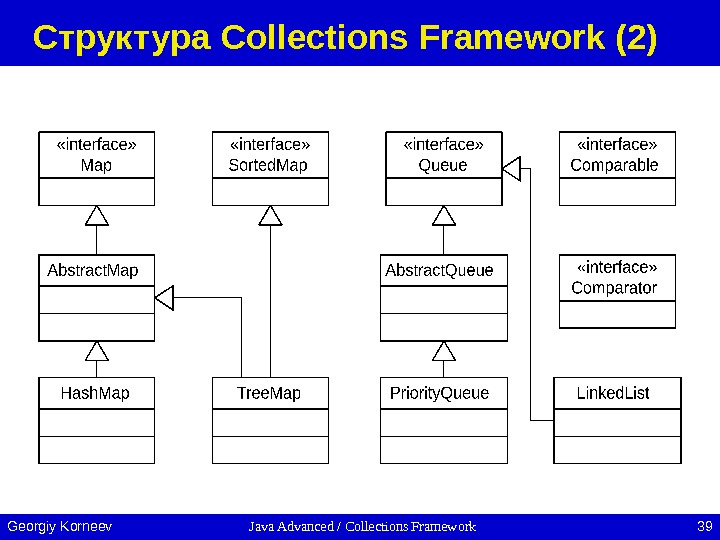 Структура Collections Framework (2)

«interface»
Map

«interface»
SortedMap

«interface»
Queue

«interface»
Comparable

AbstractMap

AbstractQueue

«interface»
Comparator

HashMap

TreeMap

PriorityQueue

LinkedList

Georgiy Korneev

Java Advanced / Collections Framework

39